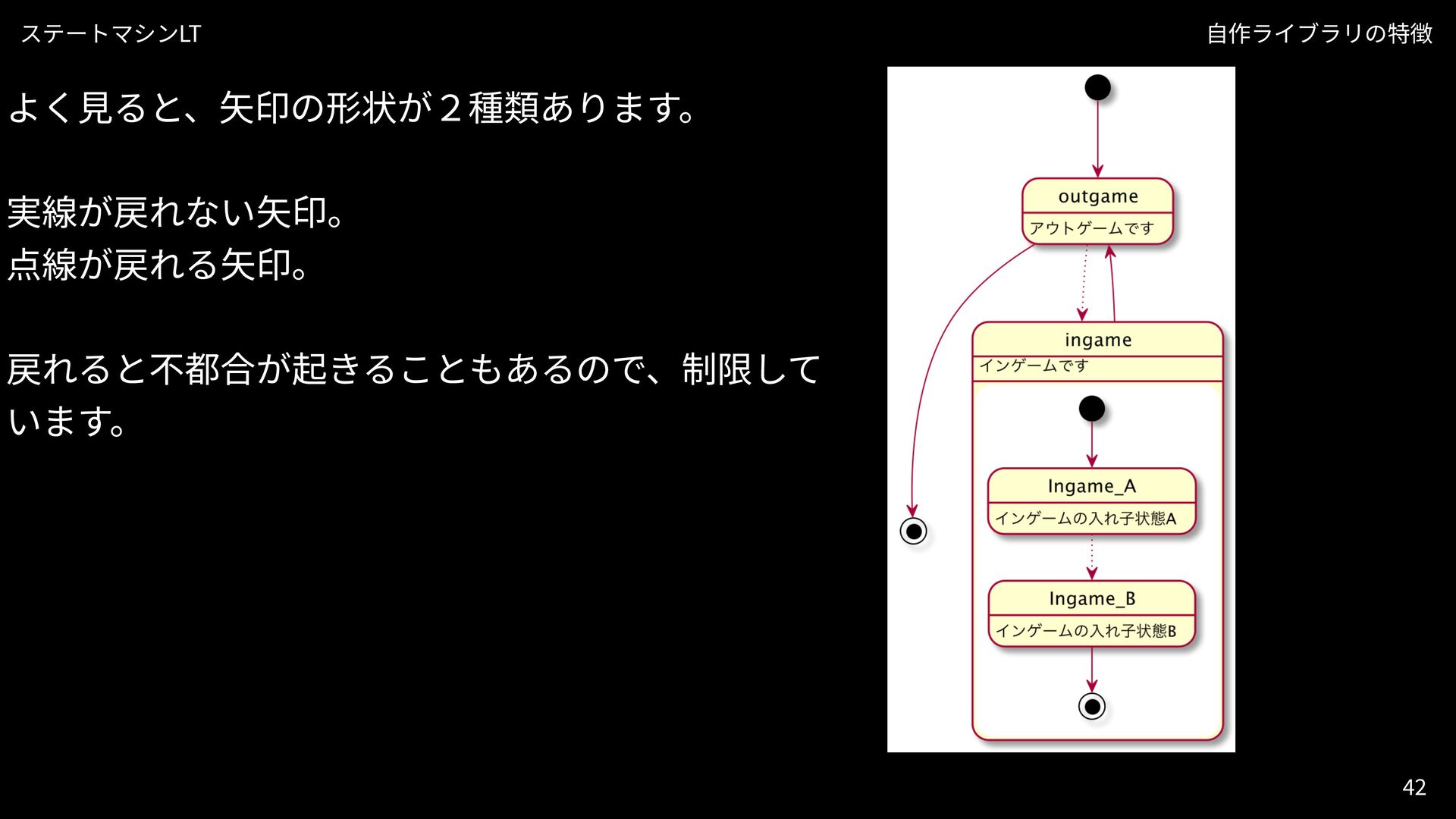 ステートマシンLT

自作ライブラリの特徴

よく見ると、矢印の形状が２種類あります。

実線が戻れない矢印。
点線が戻れる矢印。

戻れると不都合が起きることもあるので、制限しています。

outgame
アウトゲームです

ingame
インゲームです

Ingame_A
インゲームの入れ子状態A

Ingame_B
インゲームの入れ子状態B

42